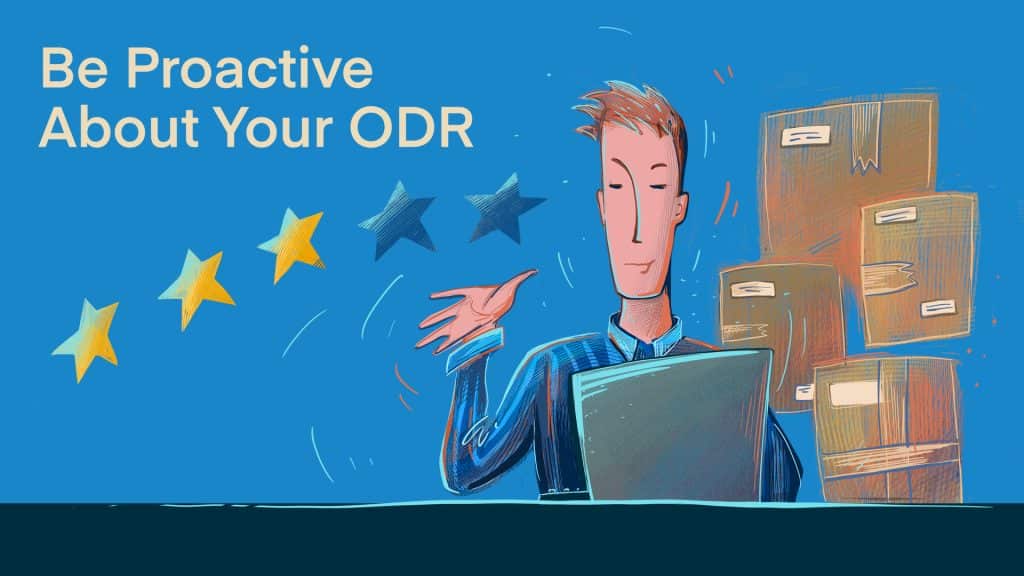 Be Proactive
About Your ODR